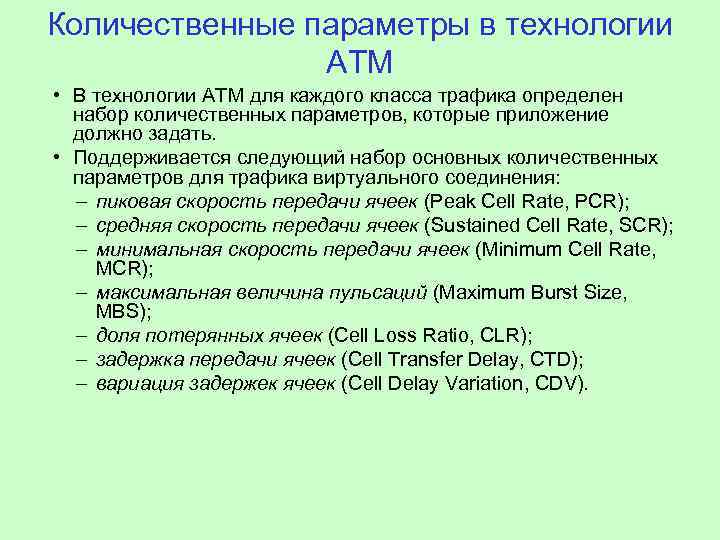 Количественные параметры в технологии АТМ

• В технологии АТМ для каждого класса трафика определен набор количественных параметров, которые приложение должно задать.
• Поддерживается следующий набор основных количественных параметров для трафика виртуального соединения:
– пиковая скорость передачи ячеек (Peak Cell Rate, PCR);
– средняя скорость передачи ячеек (Sustained Cell Rate, SCR);
– минимальная скорость передачи ячеек (Minimum Cell Rate, MCR);
– максимальная величина пульсаций (Maximum Burst Size, MBS);
– доля потерянных ячеек (Cell Loss Ratio, CLR);
– задержка передачи ячеек (Cell Transfer Delay, CTD);
– вариация задержек ячеек (Cell Delay Variation, CDV).